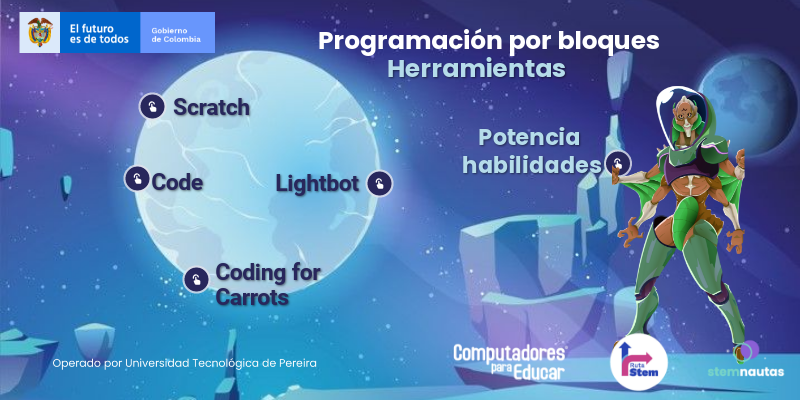 El futuro es de todos

Gobierno de Colombia

Programación por bloques

Herramientas

Scratch

Code

Lightbot

Coding for Carrots

Potencia habilidades

Operado por Universidad Tecnológica de Pereira

Computadores para Educar

Ruta Stem

stemnautas